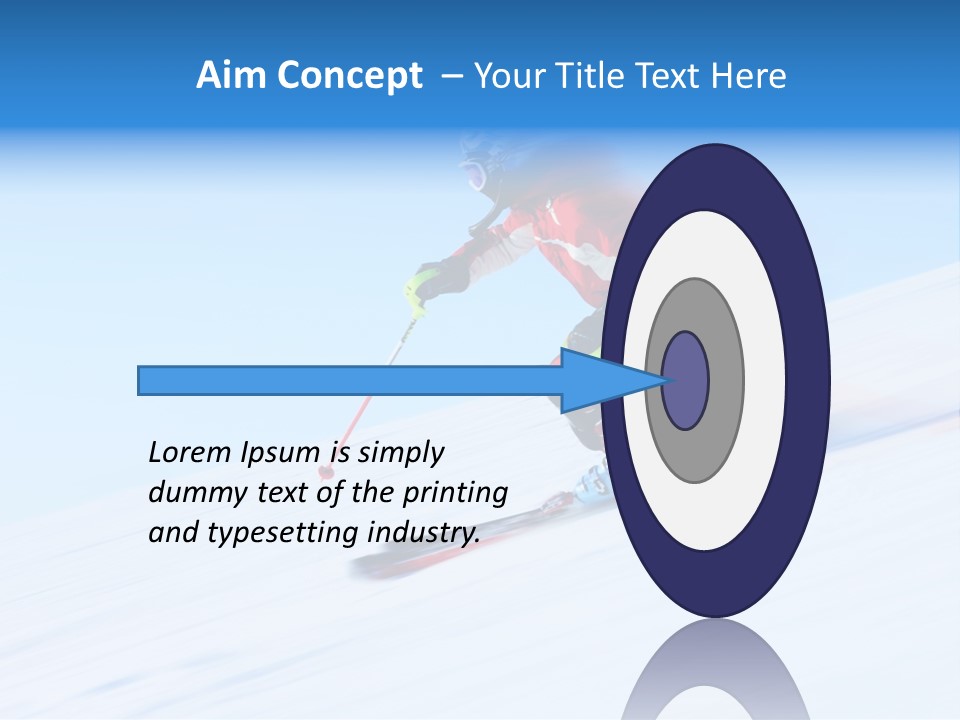 Aim Concept – Your Title Text Here

Lorem Ipsum is simply dummy text of the printing and typesetting industry.